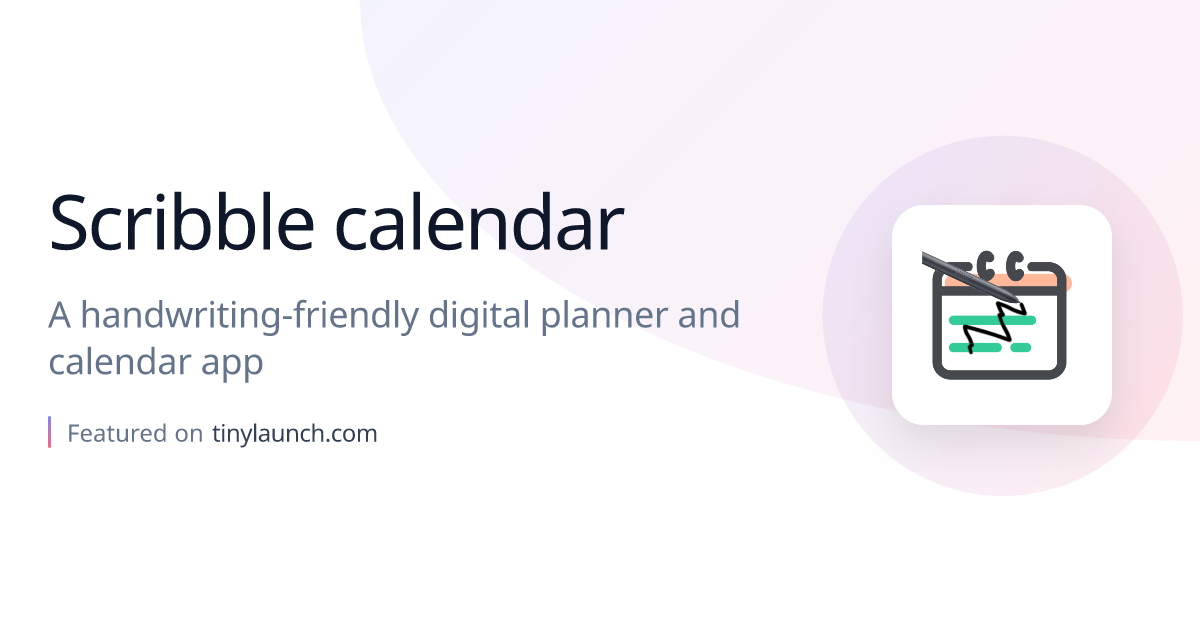 Scribble calendar

A handwriting-friendly digital planner and calendar app

Featured on tinylaunch.com